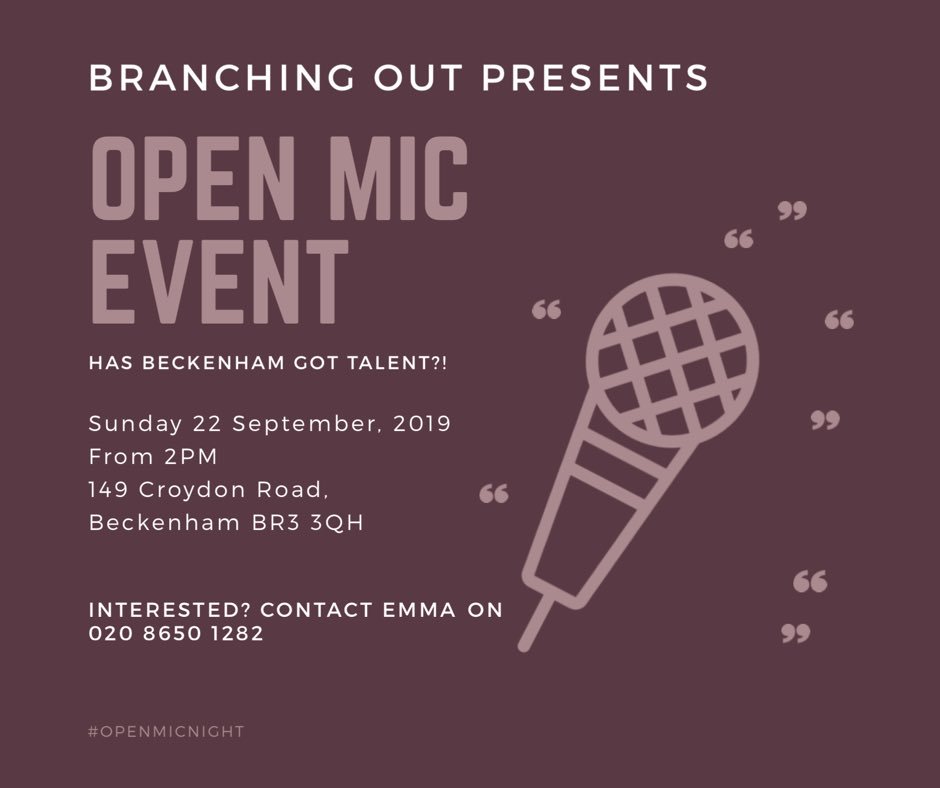 BRANCHING OUT PRESENTS

OPEN MIC EVENT

HAS BECKENHAM GOT TALENT?!

Sunday 22 September, 2019
From 2PM
149 Croydon Road,
Beckenham BR3 3QH

INTERESTED? CONTACT EMMA ON 020 8650 1282

#OPENMICNIGHT